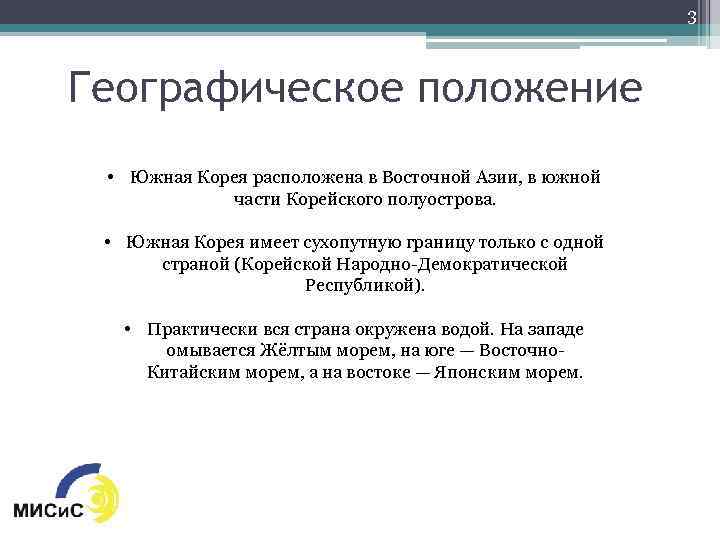 3

Географическое положение

• Южная Корея расположена в Восточной Азии, в южной части Корейского полуострова.

• Южная Корея имеет сухопутную границу только с одной страной (Корейской Народно-Демократической Республикой).

• Практически вся страна окружена водой. На западе омывается Жёлтым морем, на юге — Восточно-Китайским морем, а на востоке — Японским морем.

МИСиС